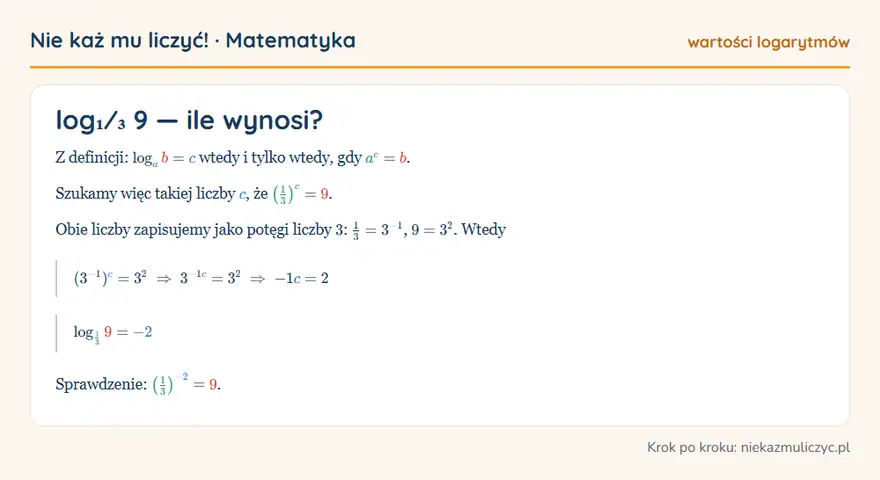 Nie każ mu liczyć! · Matematyka

wartości logarytmów

log₁/₃ 9 — ile wynosi?

Z definicji: $\log_a b = c$ wtedy i tylko wtedy, gdy $a^c = b$.

Szukamy więc takiej liczby $c$, że $\left(\frac{1}{3}\right)^c = 9$.

Obie liczby zapisujemy jako potęgi liczby 3: $\frac{1}{3} = 3^{-1}$, $9 = 3^2$. Wtedy

$(3^{-1})^c = 3^2 \Rightarrow 3^{-1c} = 3^2 \Rightarrow -1c = 2$

$\log_{\frac{1}{3}} 9 = -2$

Sprawdzenie: $\left(\frac{1}{3}\right)^{-2} = 9$.

Krok po kroku: niekazmuliczyc.pl